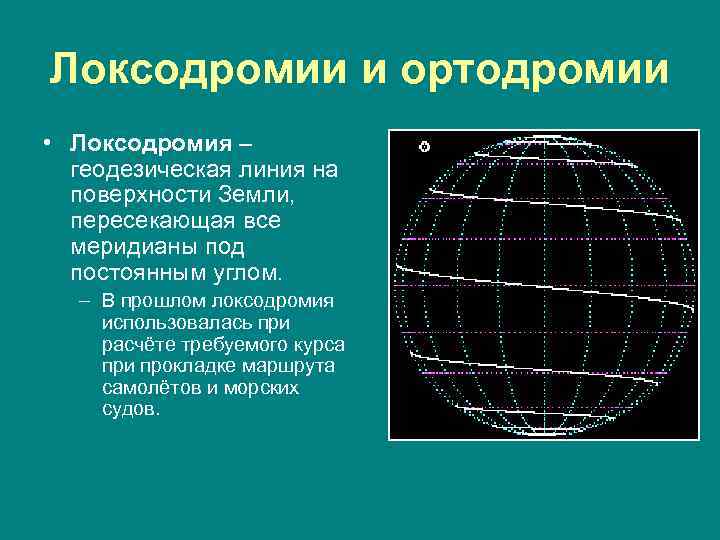 Локсодромии и ортодромии

• Локсодромия – геодезическая линия на поверхности Земли, пересекающая все меридианы под постоянным углом.
– В прошлом локсодромия использовалась при расчёте требуемого курса при прокладке маршрута самолётов и морских судов.